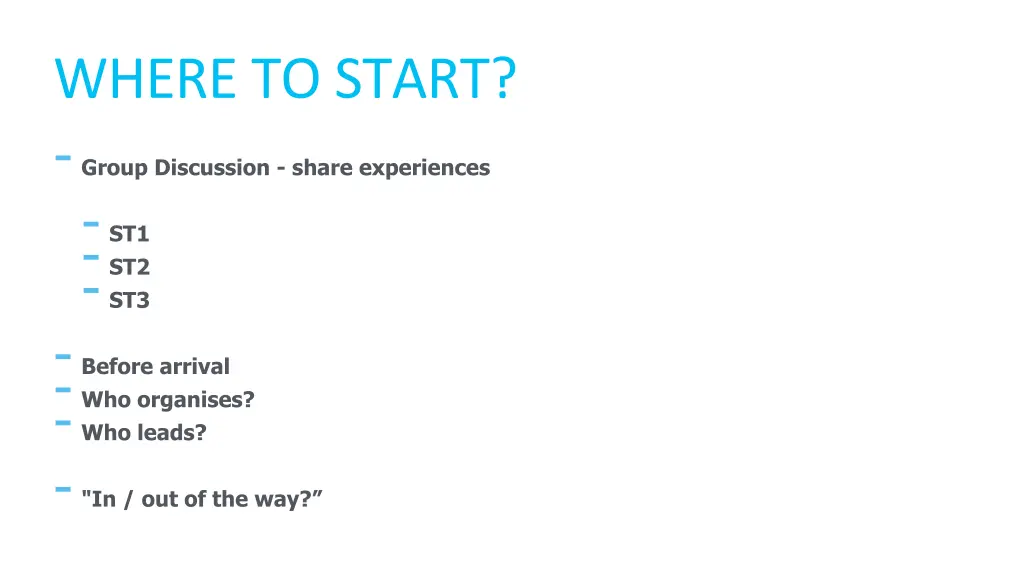 WHERE TO START?

- Group Discussion - share experiences

- ST1
- ST2
- ST3

- Before arrival
- Who organises?
- Who leads?

- "In / out of the way?”